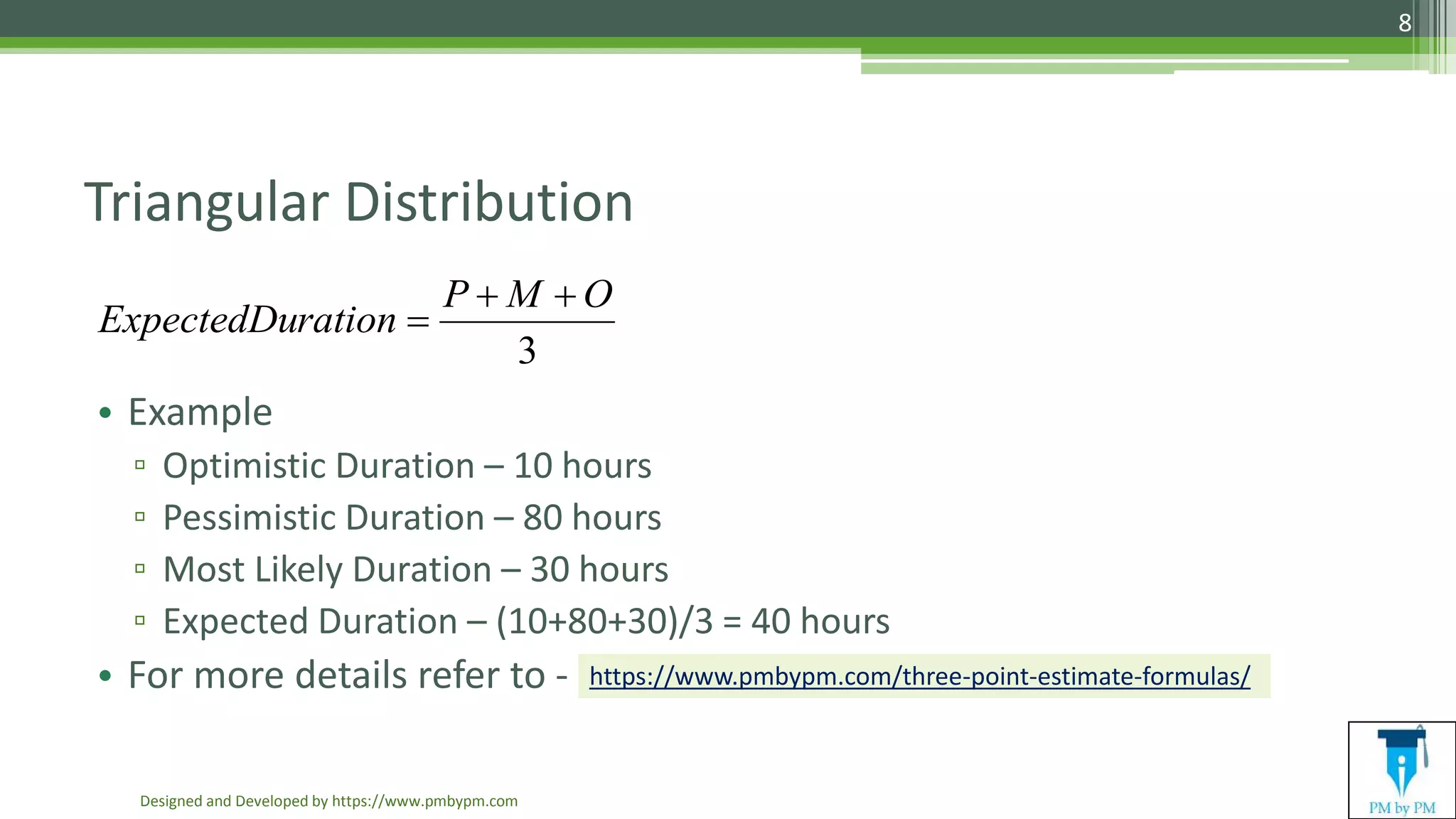 8

Triangular Distribution

$ExpectedDuration = \frac{P + M + O}{3}$

• Example
▫ Optimistic Duration – 10 hours
▫ Pessimistic Duration – 80 hours
▫ Most Likely Duration – 30 hours
▫ Expected Duration – (10+80+30)/3 = 40 hours
• For more details refer to - https://www.pmbypm.com/three-point-estimate-formulas/

Designed and Developed by https://www.pmbypm.com

PM by PM